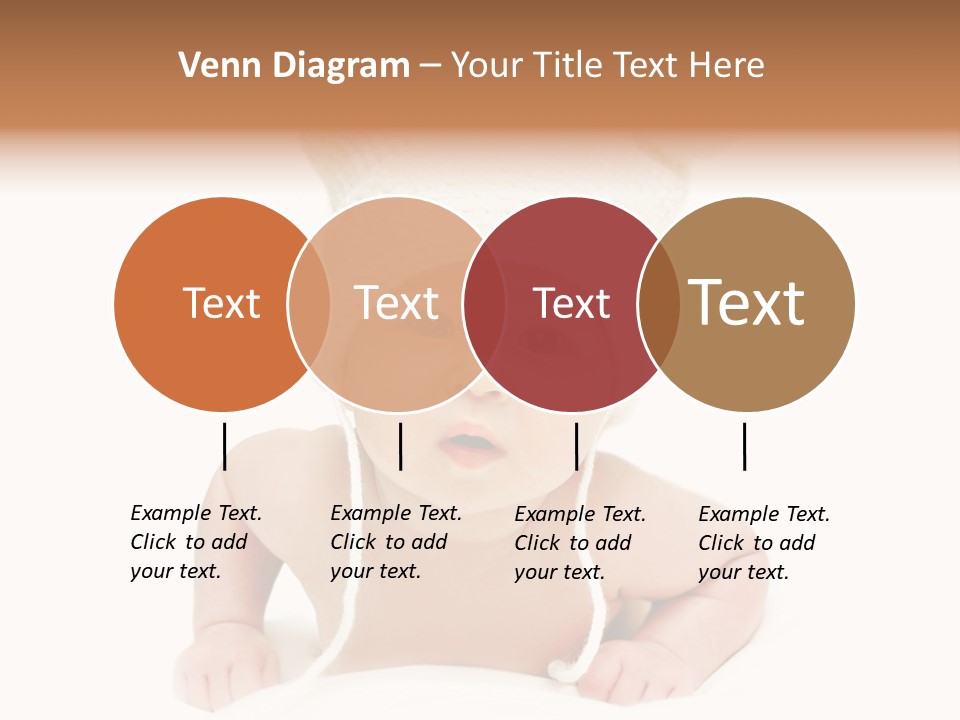 Venn Diagram – Your Title Text Here

Text

Text

Text

Text

Example Text. Click to add your text.

Example Text. Click to add your text.

Example Text. Click to add your text.

Example Text. Click to add your text.